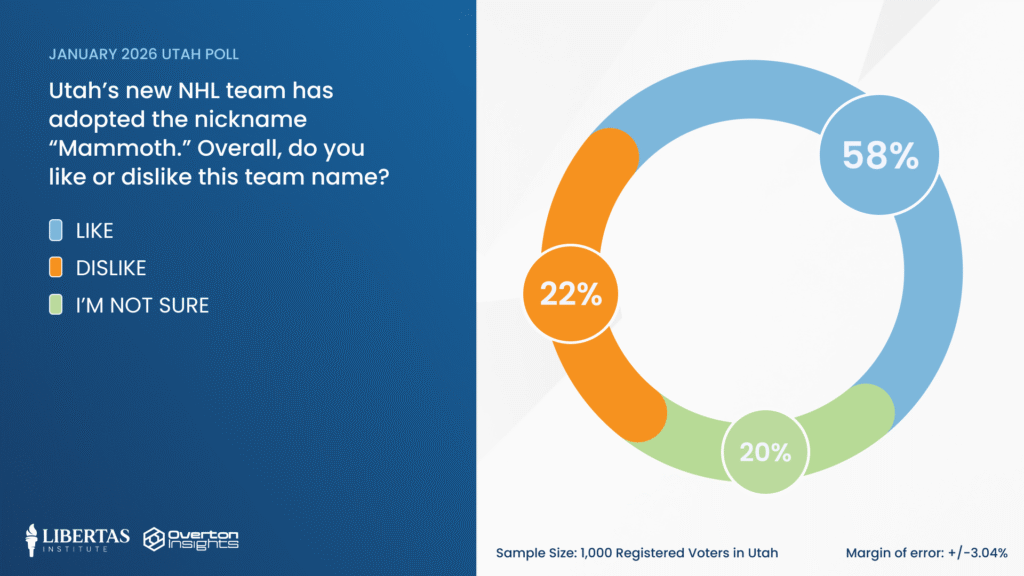 JANUARY 2026 UTAH POLL

Utah's new NHL team has adopted the nickname "Mammoth." Overall, do you like or dislike this team name?

LIKE

DISLIKE

I'M NOT SURE

58%

22%

20%

LIBERTAS INSTITUTE

Overton Insights

Sample Size: 1,000 Registered Voters in Utah

Margin of error: +/-3.04%